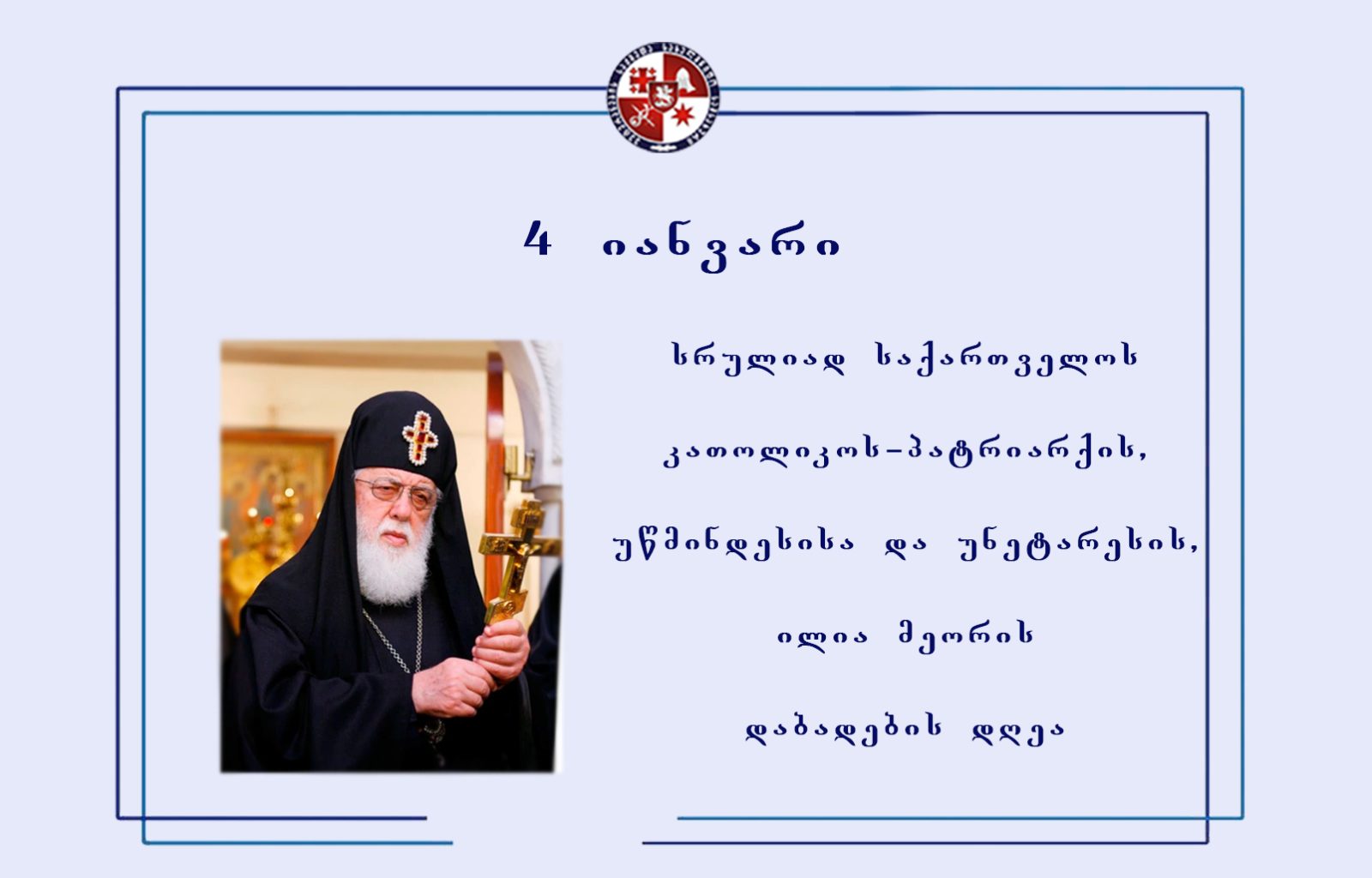 4 იანვარი

სრულიად საქართველოს კათოლიკოს-პატრიარქის, უწმინდესისა და უნეტარესის, ილია მეორის დაბადების დღეა